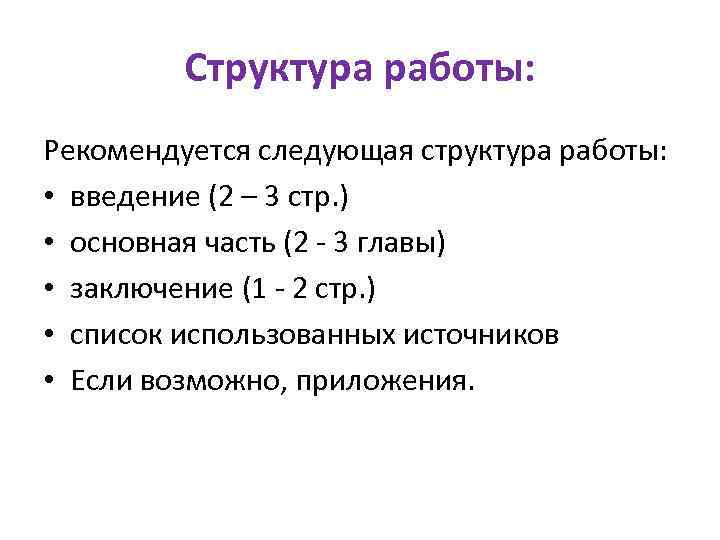 Структура работы:

Рекомендуется следующая структура работы:

• введение (2 – 3 стр.)
• основная часть (2 - 3 главы)
• заключение (1 - 2 стр.)
• список использованных источников
• Если возможно, приложения.